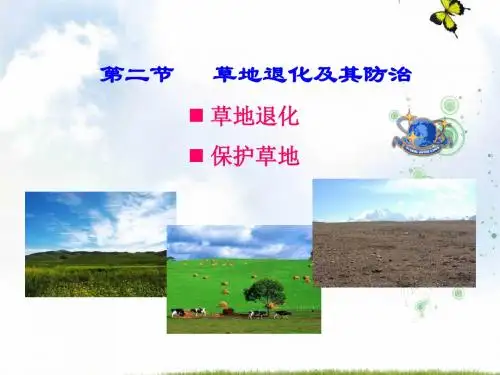 第二节　草地退化及其防治

■ 草地退化

■ 保护草地